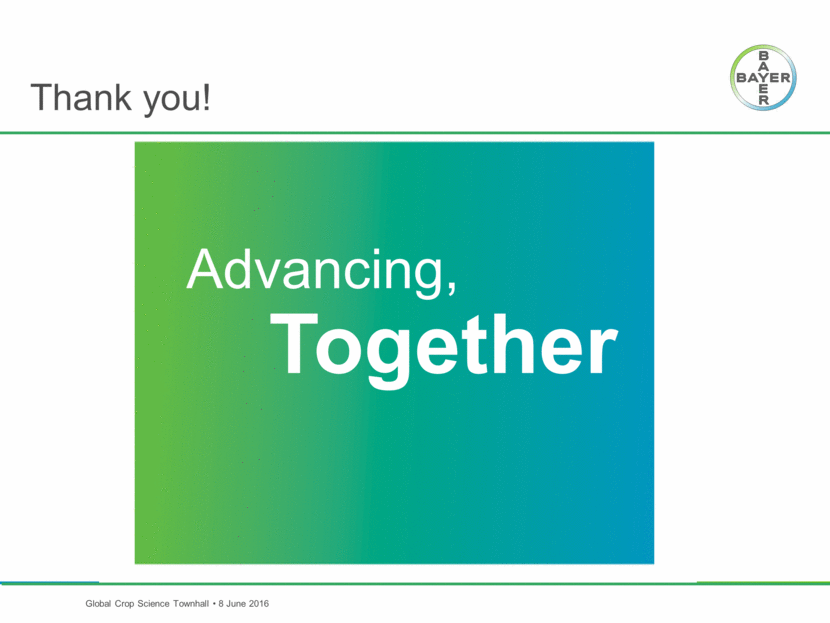 Thank you!

BAYER

Advancing,
Together

Global Crop Science Townhall • 8 June 2016